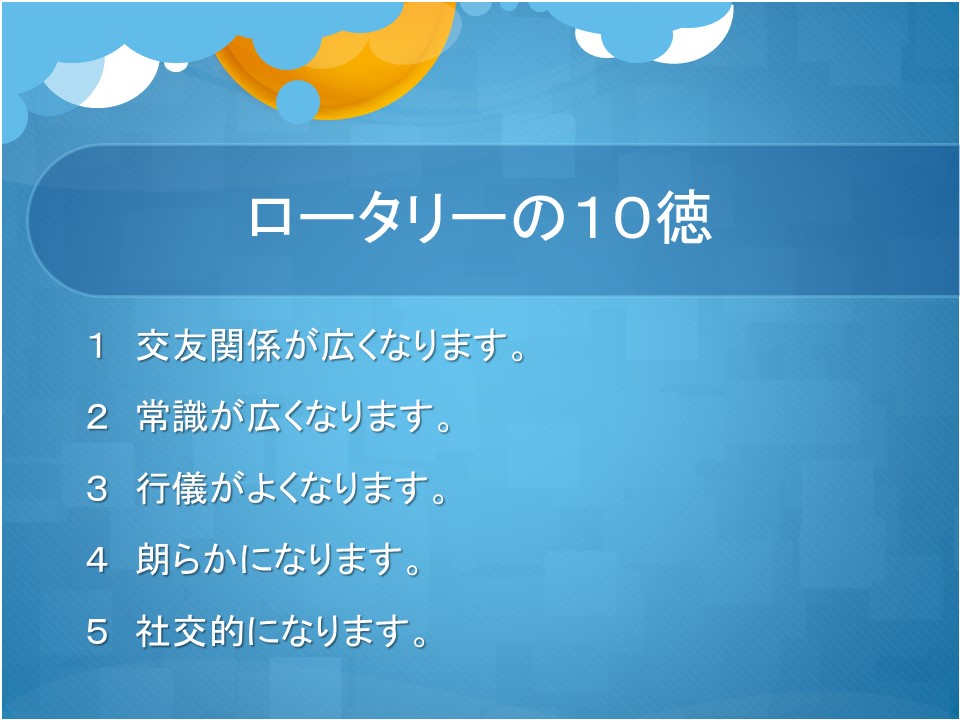 ロータリーの１０徳

１　交友関係が広くなります。

２　常識が広くなります。

３　行儀がよくなります。

４　朗らかになります。

５　社交的になります。